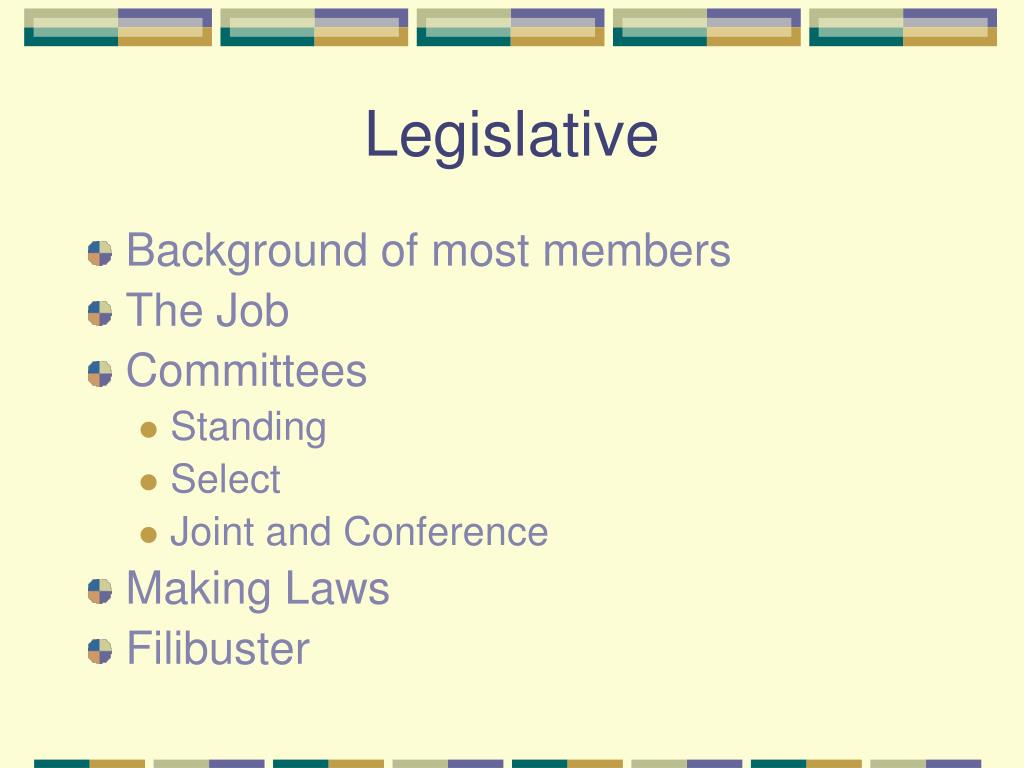 Legislative

Background of most members
The Job
Committees
Standing
Select
Joint and Conference
Making Laws
Filibuster